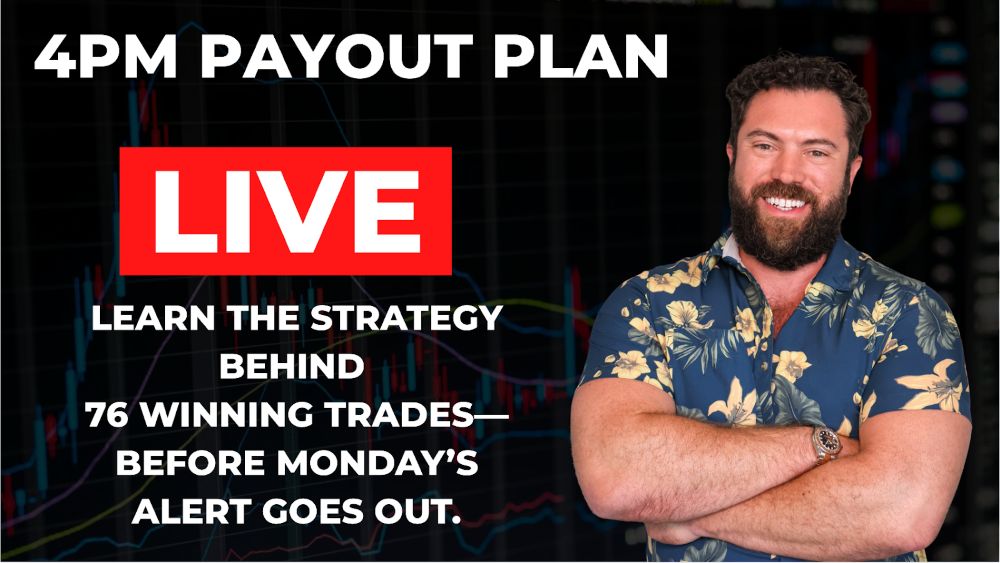 4PM PAYOUT PLAN

LIVE

LEARN THE STRATEGY BEHIND 76 WINNING TRADES— BEFORE MONDAY'S ALERT GOES OUT.